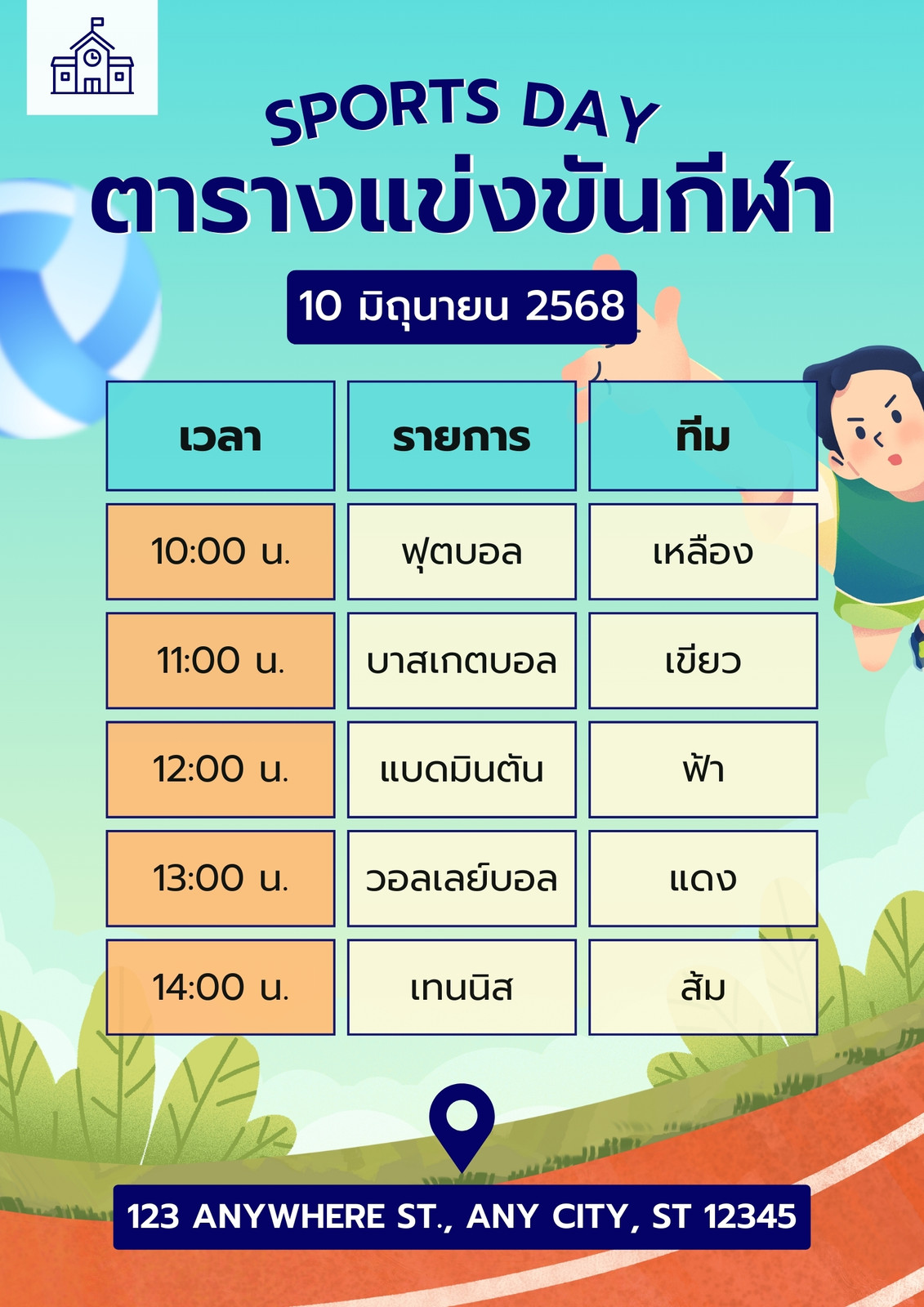 SPORTS DAY
ตารางแข่งขันกีฬา

10 มิถุนายน 2568

| เวลา | รายการ | ทีม |
|---|---|---|
| 10:00 น. | ฟุตบอล | เหลือง |
| 11:00 น. | บาสเกตบอล | เขียว |
| 12:00 น. | แบดมินตัน | ฟ้า |
| 13:00 น. | วอลเลย์บอล | แดง |
| 14:00 น. | เทนนิส | ส้ม |

123 ANYWHERE ST., ANY CITY, ST 12345